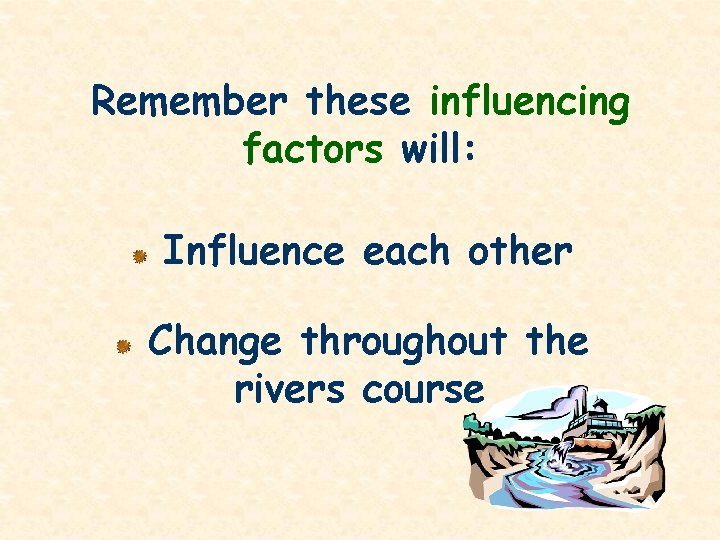 Remember these influencing factors will:

Influence each other

Change throughout the rivers course